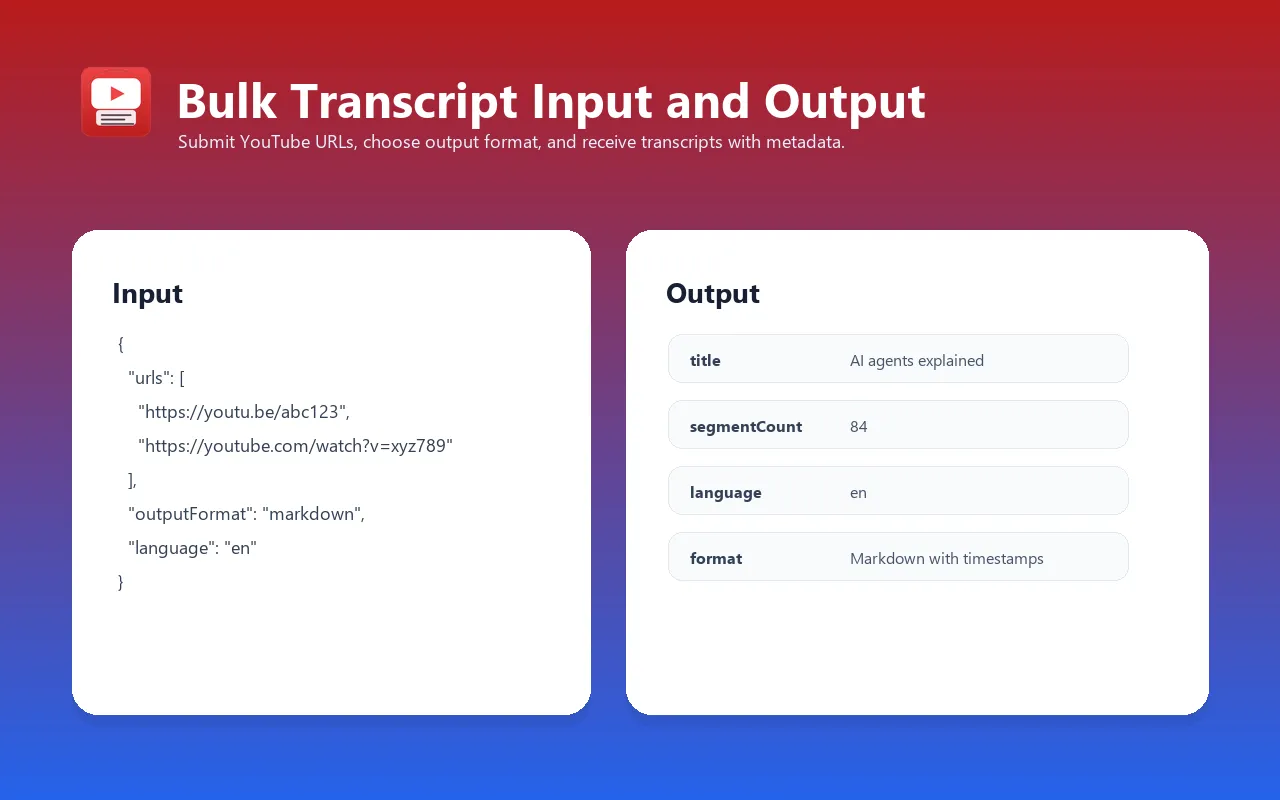 Bulk Transcript Input and Output

Submit YouTube URLs, choose output format, and receive transcripts with metadata.

Input

{
"urls": [
"https://youtu.be/abc123",
"https://youtube.com/watch?v=xyz789"
],
"outputFormat": "markdown",
"language": "en"
}

Output

| title | AI agents explained |
|---|---|
| segmentCount | 84 |
| language | en |
| format | Markdown with timestamps |